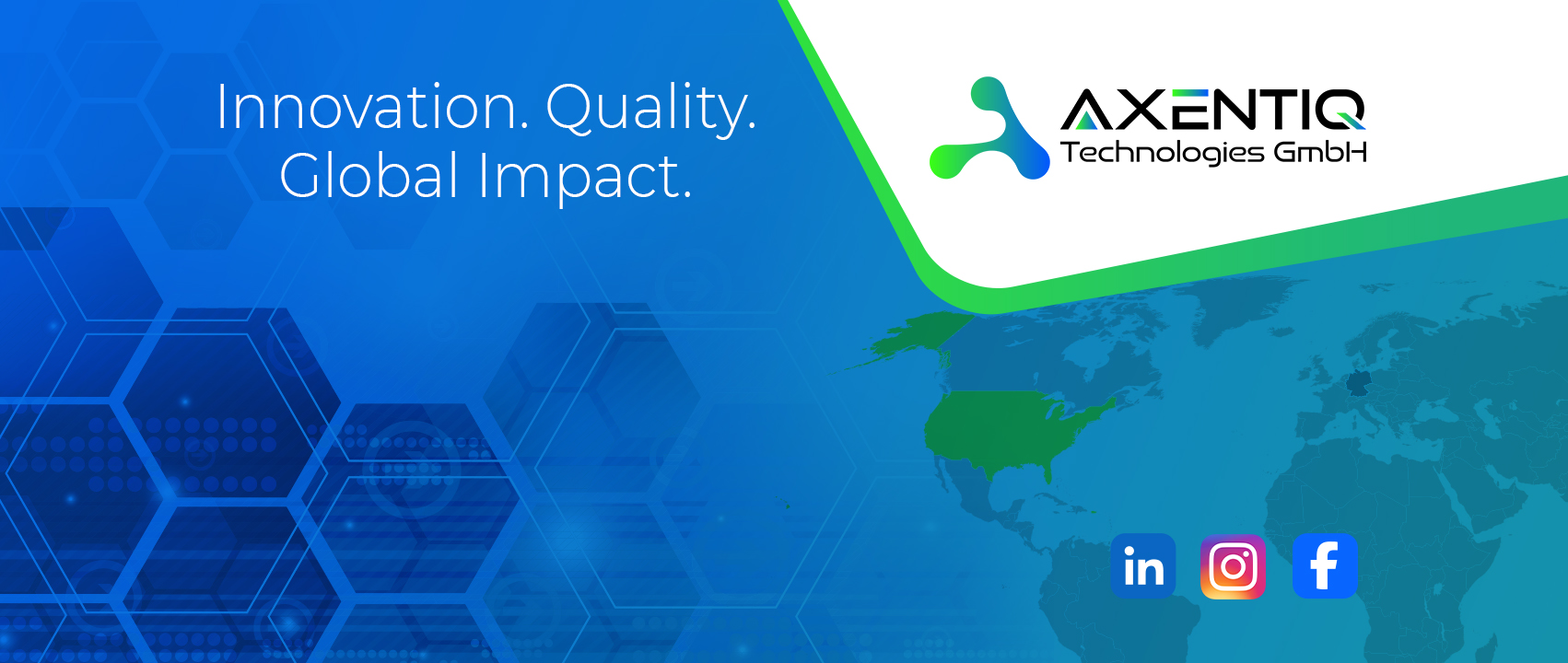 Innovation. Quality.
Global Impact.

AXENTIQ
Technologies GmbH

in

f